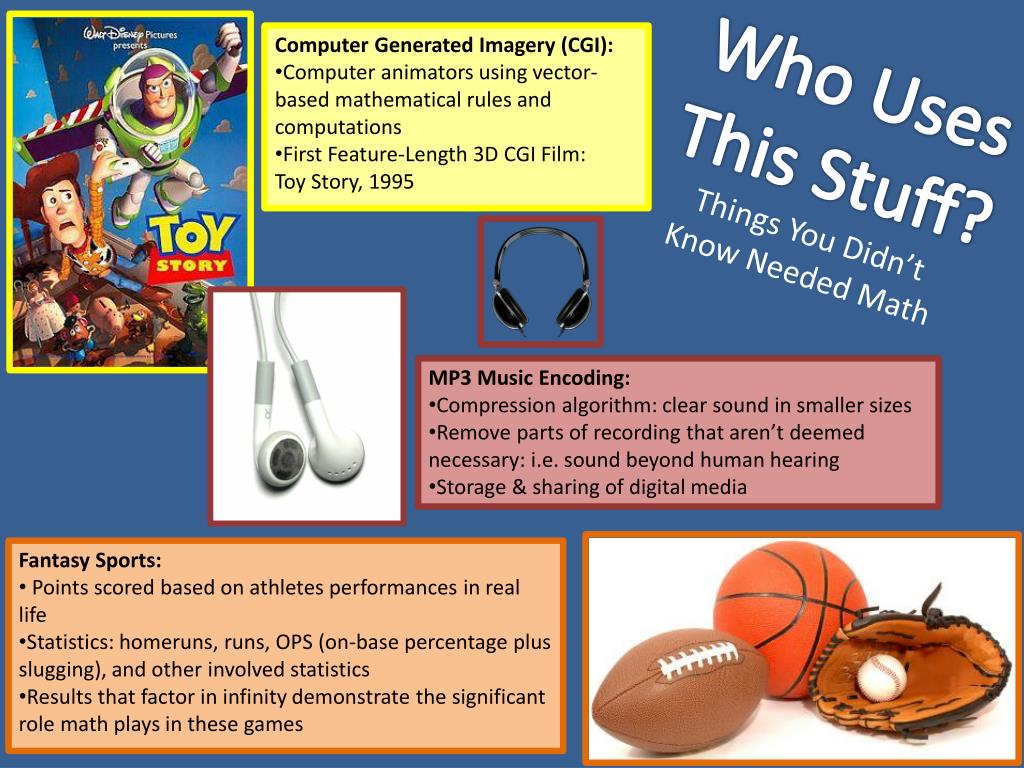 Walt Disney Pictures presents

TOY STORY

Computer Generated Imagery (CGI):
•Computer animators using vector-based mathematical rules and computations
•First Feature-Length 3D CGI Film: Toy Story, 1995

Who Uses This Stuff?

Things You Didn't Know Needed Math

MP3 Music Encoding:
•Compression algorithm: clear sound in smaller sizes
•Remove parts of recording that aren't deemed necessary: i.e. sound beyond human hearing
•Storage & sharing of digital media

Fantasy Sports:
• Points scored based on athletes performances in real life
•Statistics: homeruns, runs, OPS (on-base percentage plus slugging), and other involved statistics
•Results that factor in infinity demonstrate the significant role math plays in these games